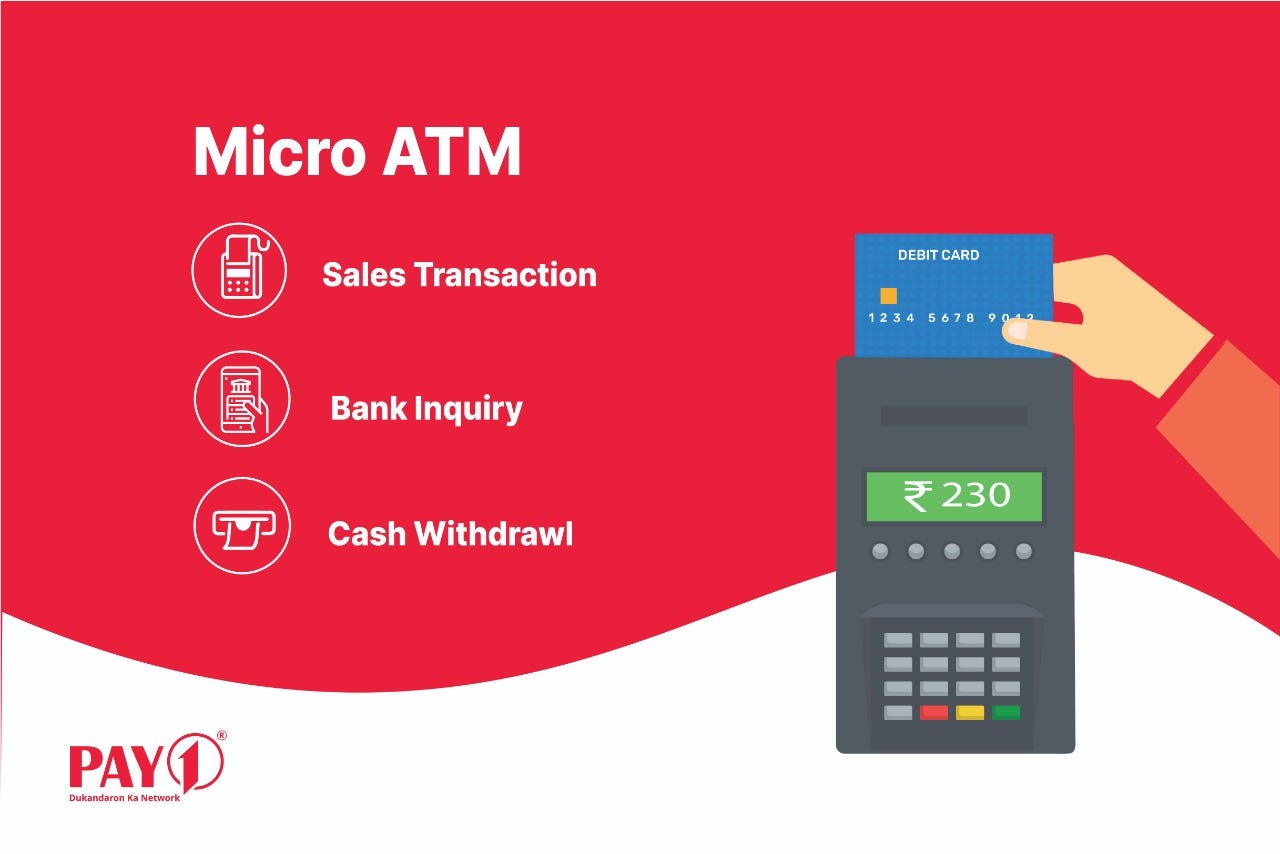 Micro ATM

Sales Transaction

Bank Inquiry

Cash Withdrawl

DEBIT CARD

1234 5678 9012

₹ 230

PAY1®
Dukandaron Ka Network